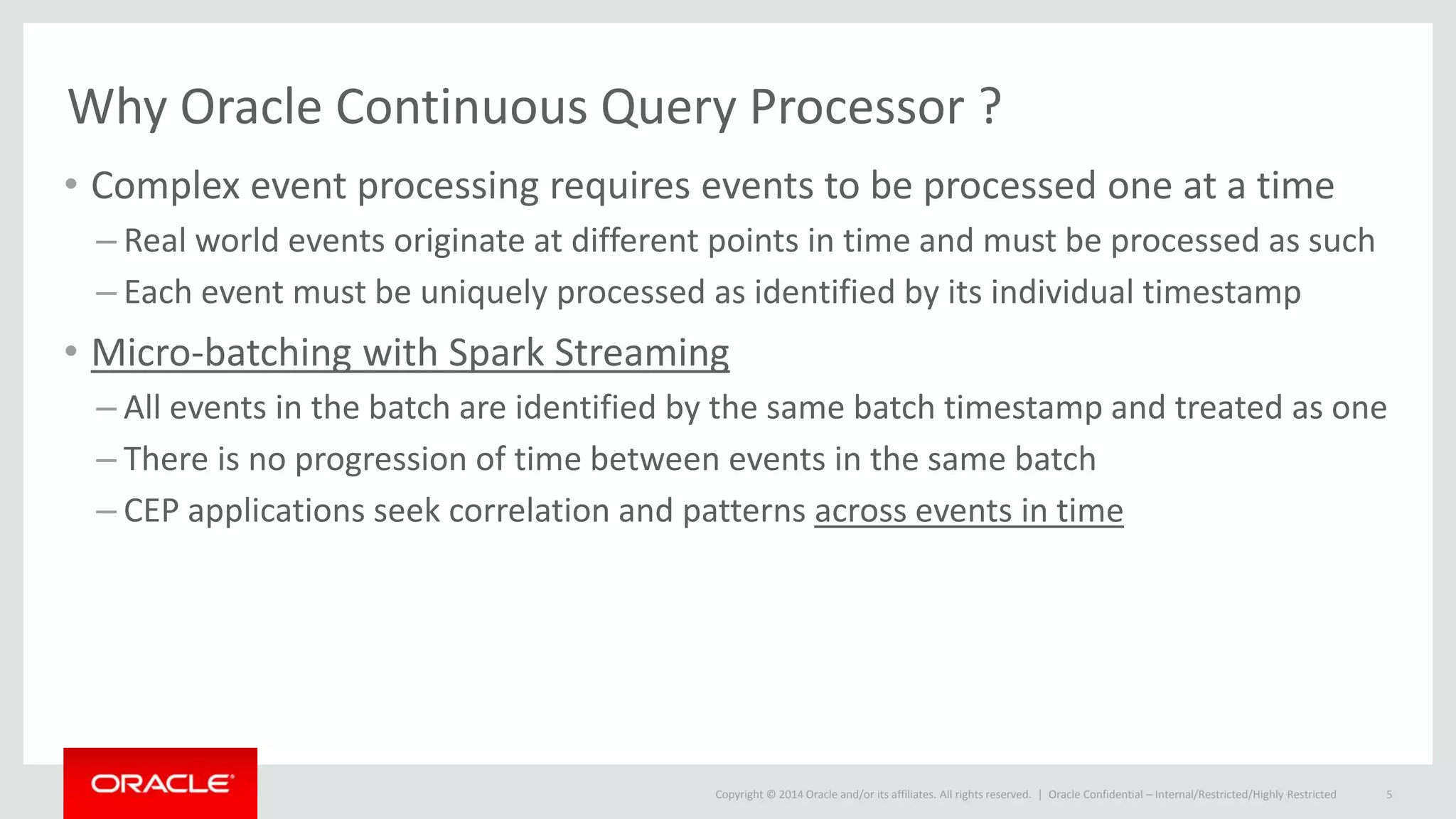 Why Oracle Continuous Query Processor ?

• Complex event processing requires events to be processed one at a time
– Real world events originate at different points in time and must be processed as such
– Each event must be uniquely processed as identified by its individual timestamp

• Micro-batching with Spark Streaming
– All events in the batch are identified by the same batch timestamp and treated as one
– There is no progression of time between events in the same batch
– CEP applications seek correlation and patterns across events in time

ORACLE

Copyright © 2014 Oracle and/or its affiliates. All rights reserved. | Oracle Confidential – Internal/Restricted/Highly Restricted 5